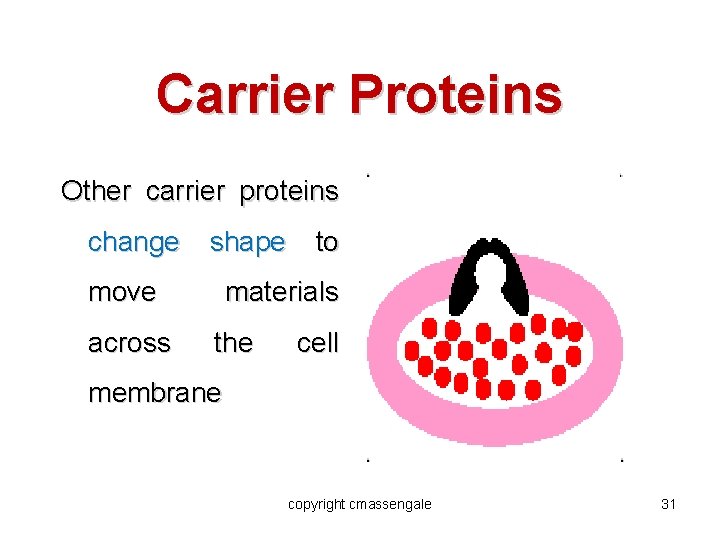 Carrier Proteins

Other carrier proteins change shape to move materials across the cell membrane

copyright cmassengale

31